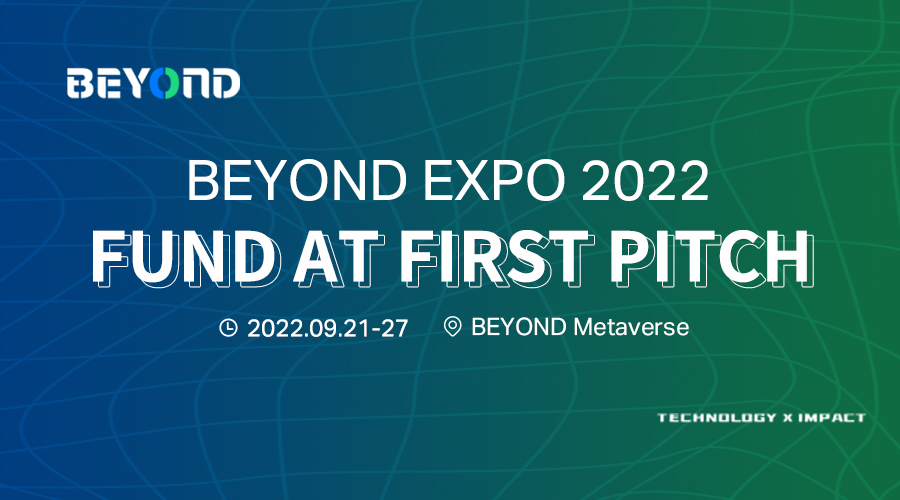 BEYOND

BEYOND EXPO 2022

FUND AT FIRST PITCH

2022.09.21-27 BEYOND Metaverse

TECHNOLOGY X IMPACT